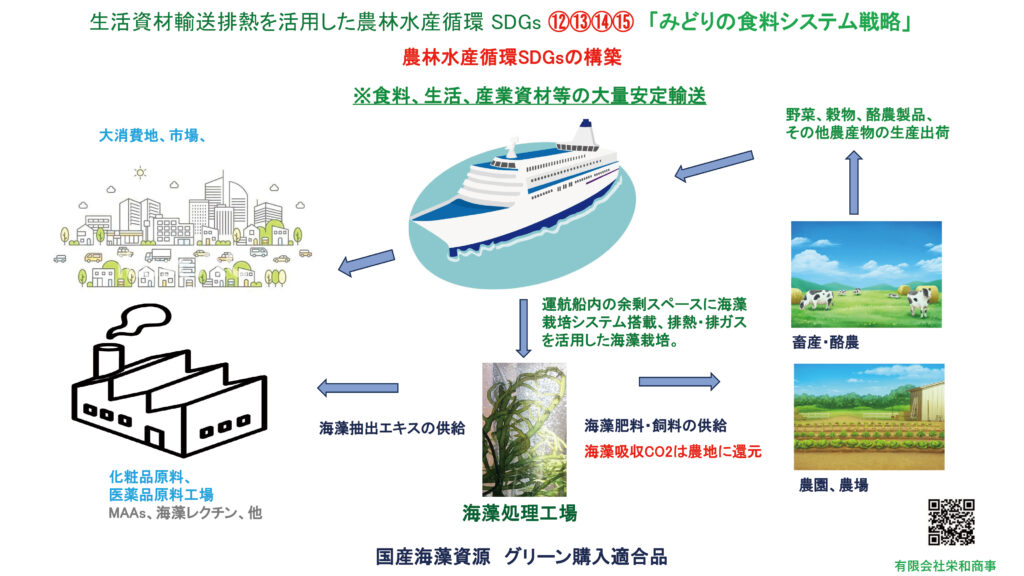 生活資材輸送排熱を活用した農林水産循環 SDGs ⑫⑬⑭⑮ 「みどりの食料システム戦略」

農林水産循環SDGsの構築

※食料、生活、産業資材等の大量安定輸送

大消費地、市場、

野菜、穀物、酪農製品、その他農産物の生産出荷

運航船内の余剰スペースに海藻栽培システム搭載、排熱・排ガスを活用した海藻栽培。

畜産・酪農

海藻抽出エキスの供給

海藻肥料・飼料の供給

海藻吸収CO2は農地に還元

化粧品原料、医薬品原料工場

MAAs、海藻レクチン、他

海藻処理工場

農園、農場

国産海藻資源　グリーン購入適合品

有限会社栄和商事